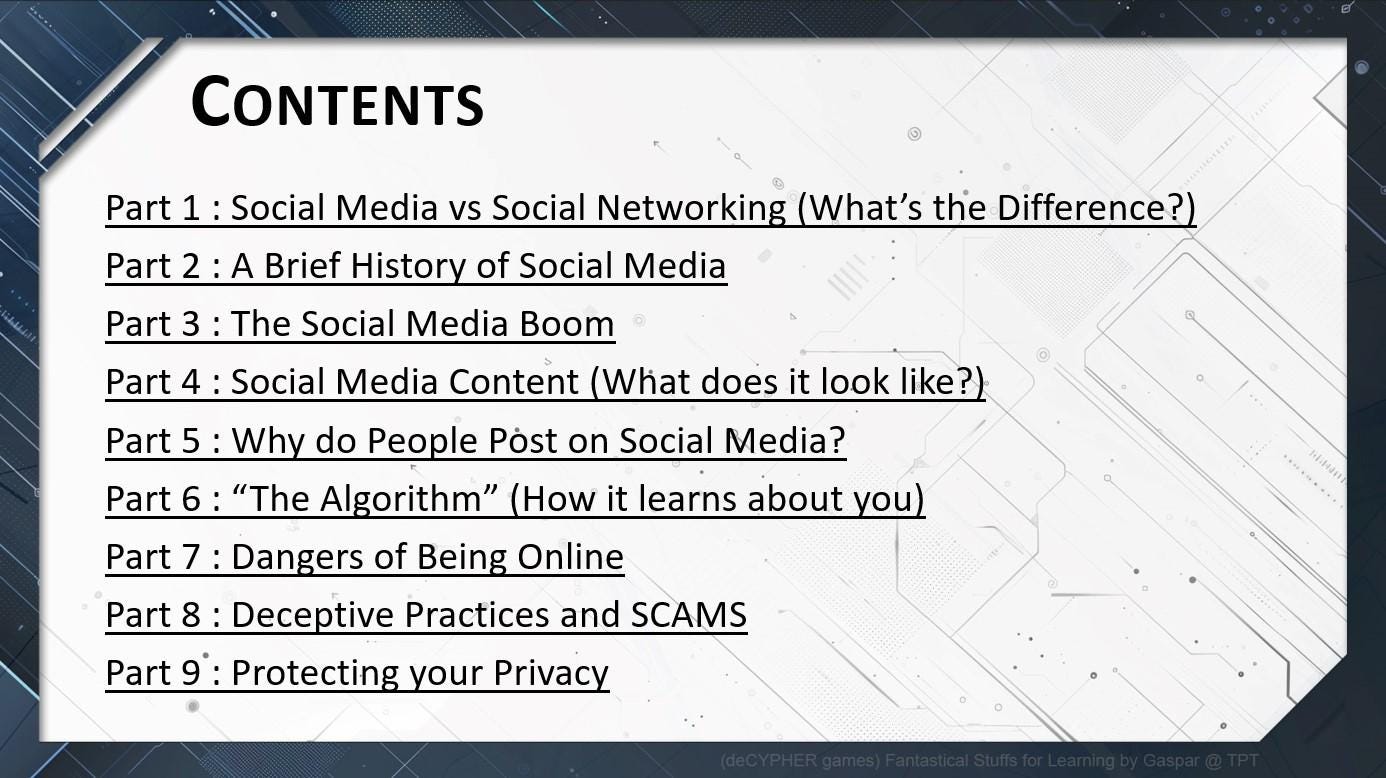 CONTENTS

Part 1 : Social Media vs Social Networking (What's the Difference?)

Part 2 : A Brief History of Social Media

Part 3 : The Social Media Boom

Part 4 : Social Media Content (What does it look like?)

Part 5 : Why do People Post on Social Media?

Part 6 : "The Algorithm" (How it learns about you)

Part 7 : Dangers of Being Online

Part 8 : Deceptive Practices and SCAMS

Part 9 : Protecting your Privacy

(deCYPHER games) Fantastical Stuffs for Learning by Gaspar @ TPT